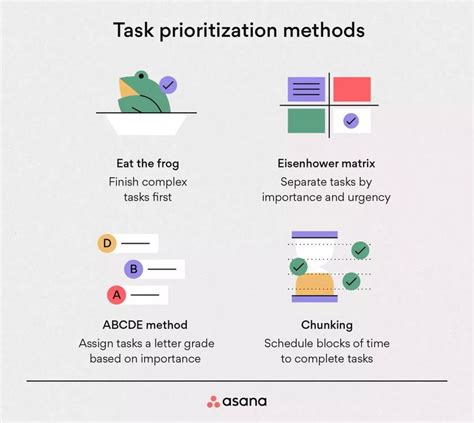 Task prioritization methods

Eat the frog
Finish complex tasks first

Eisenhower matrix
Separate tasks by importance and urgency

D
B
A

ABCDE method
Assign tasks a letter grade based on importance

Chunking
Schedule blocks of time to complete tasks

asana